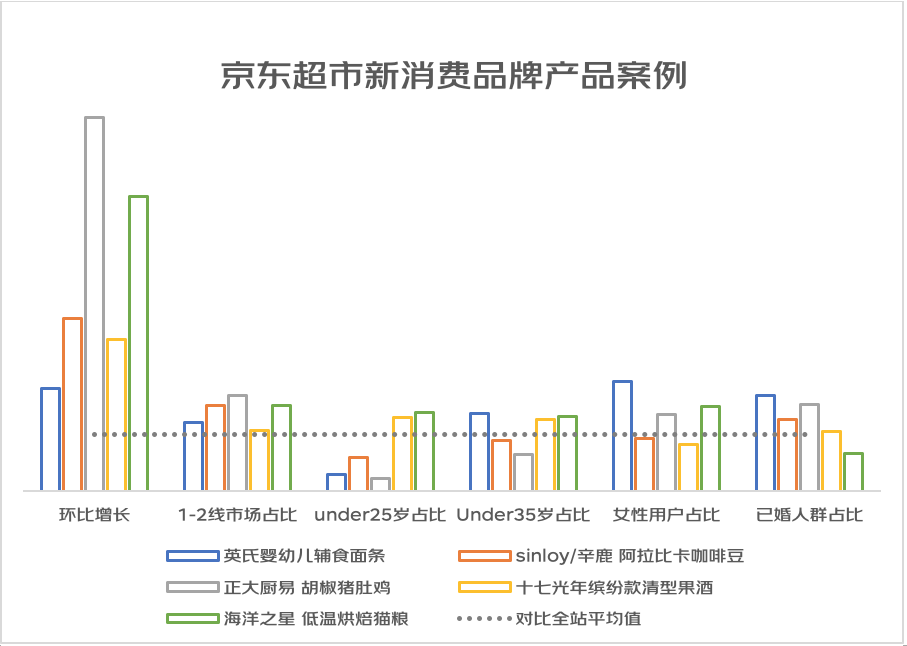 京东超市新消费品牌产品案例

环比增长
1-2线市场占比
under25岁占比
Under35岁占比
女性用户占比
已婚人群占比

英氏婴幼儿辅食面条
sinloy/辛鹿 阿拉比卡咖啡豆
正大厨易 胡椒猪肚鸡
十七光年缤纷款清型果酒
海洋之星 低温烘焙猫粮
对比全站平均值